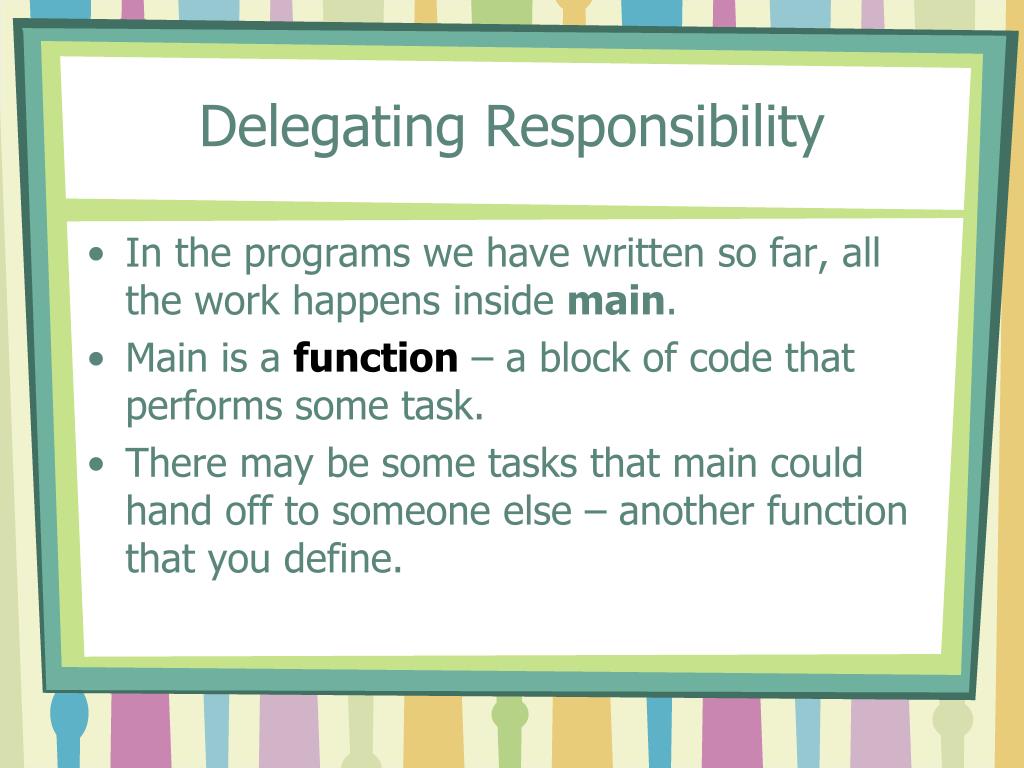 Delegating Responsibility

• In the programs we have written so far, all the work happens inside **main**.
• Main is a **function** – a block of code that performs some task.
• There may be some tasks that main could hand off to someone else – another function that you define.